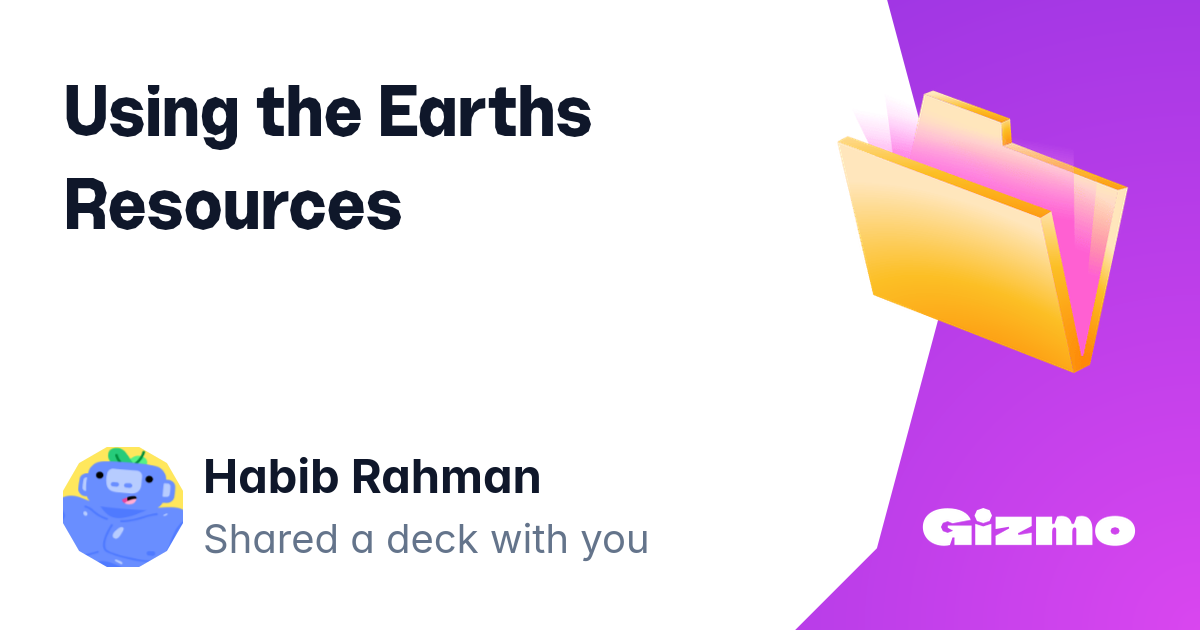 Using the Earths Resources

Habib Rahman

Shared a deck with you

Gizmo